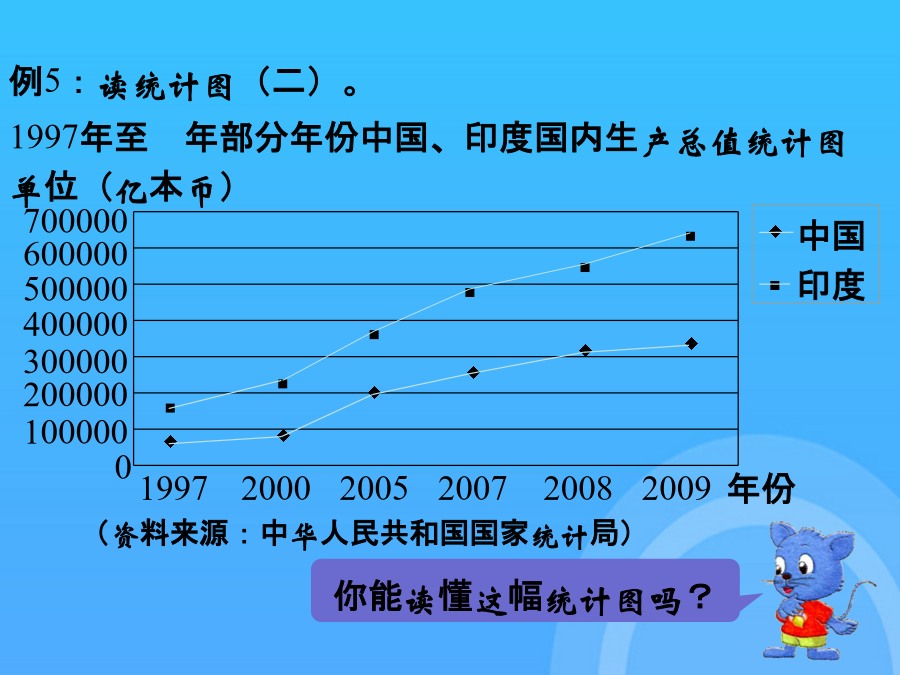 例5：读统计图（二）。

1997年至　年部分年份中国、印度国内生产总值统计图

单位（亿本币）

700000
600000
500000
400000
300000
200000
100000
0

1997　2000　2005　2007　2008　2009　年份

中国
印度

（资料来源：中华人民共和国国家统计局）

你能读懂这幅统计图吗？